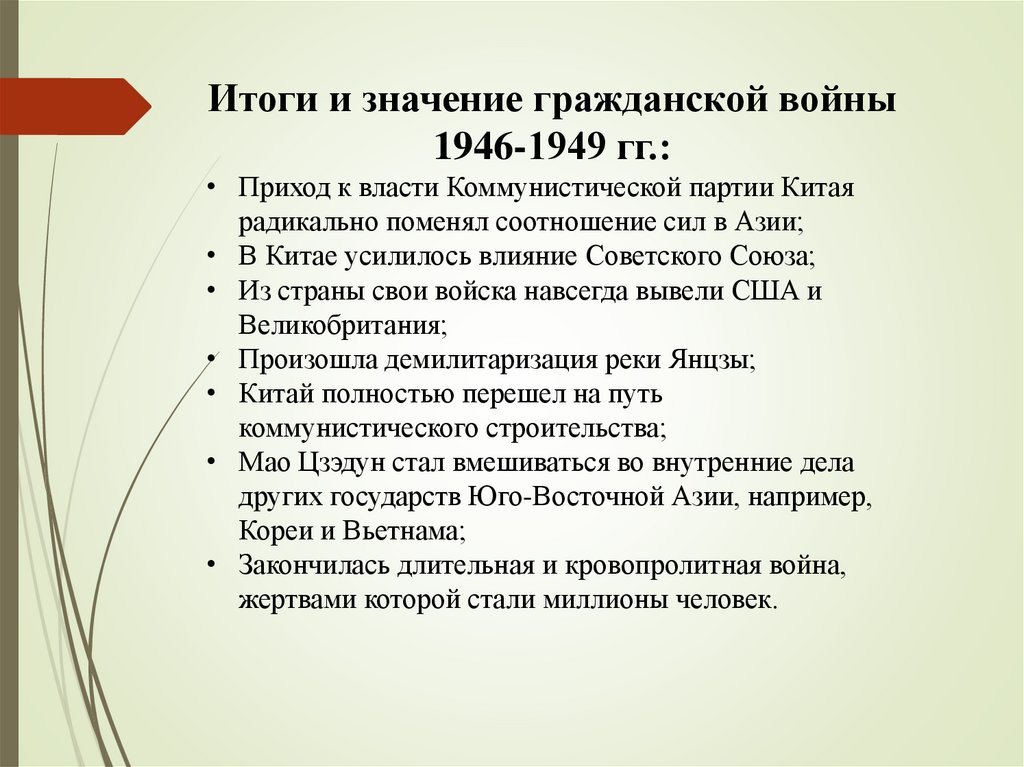 Итоги и значение гражданской войны 1946-1949 гг.:

• Приход к власти Коммунистической партии Китая радикально поменял соотношение сил в Азии;
• В Китае усилилось влияние Советского Союза;
• Из страны свои войска навсегда вывели США и Великобритания;
• Произошла демилитаризация реки Янцзы;
• Китай полностью перешел на путь коммунистического строительства;
• Мао Цзэдун стал вмешиваться во внутренние дела других государств Юго-Восточной Азии, например, Кореи и Вьетнама;
• Закончилась длительная и кровопролитная война, жертвами которой стали миллионы человек.